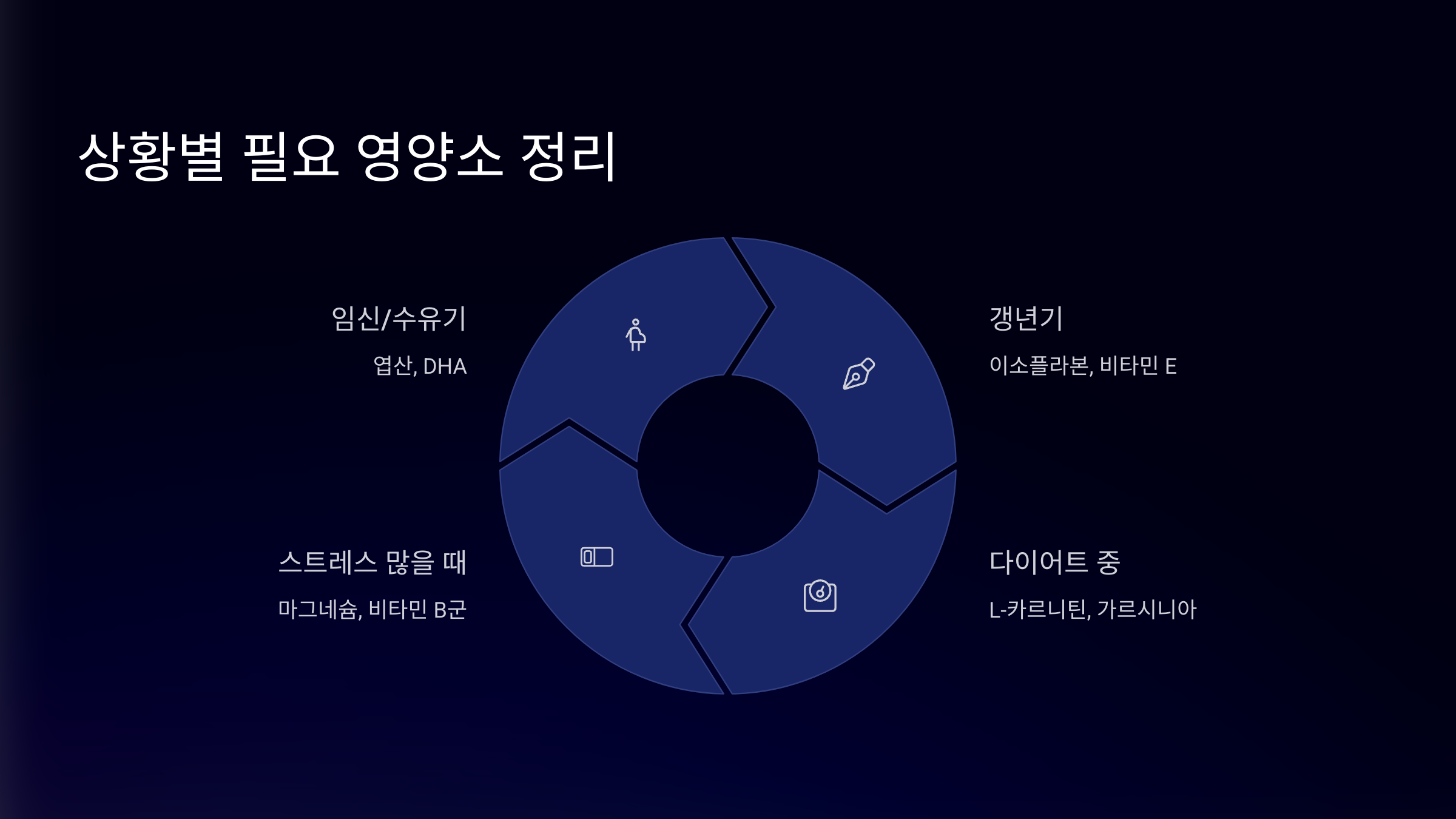 상황별 필요 영양소 정리

임신/수유기

엽산, DHA

갱년기

이소플라본, 비타민 E

스트레스 많을 때

마그네슘, 비타민 B군

다이어트 중

L-카르니틴, 가르시니아